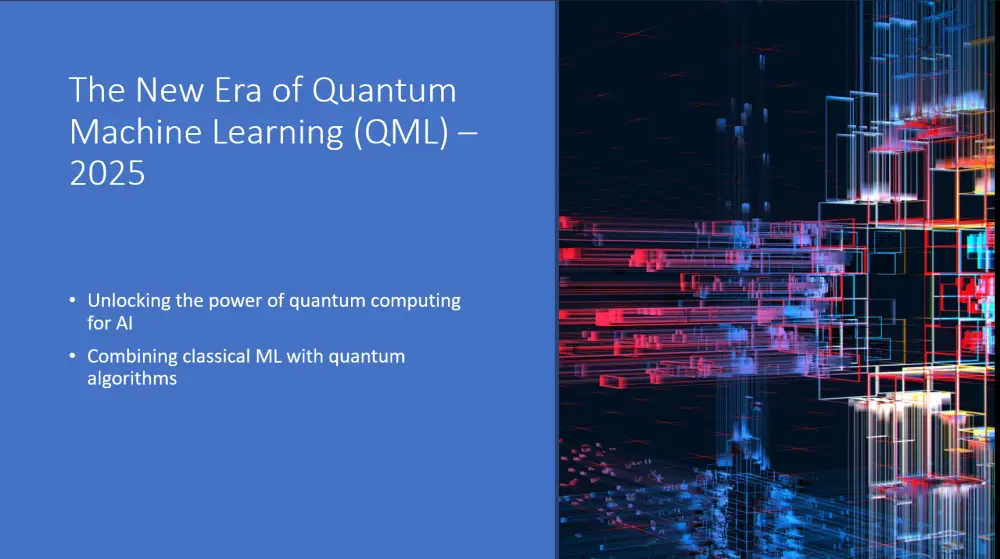 The New Era of Quantum Machine Learning (QML) – 2025

• Unlocking the power of quantum computing for AI
• Combining classical ML with quantum algorithms